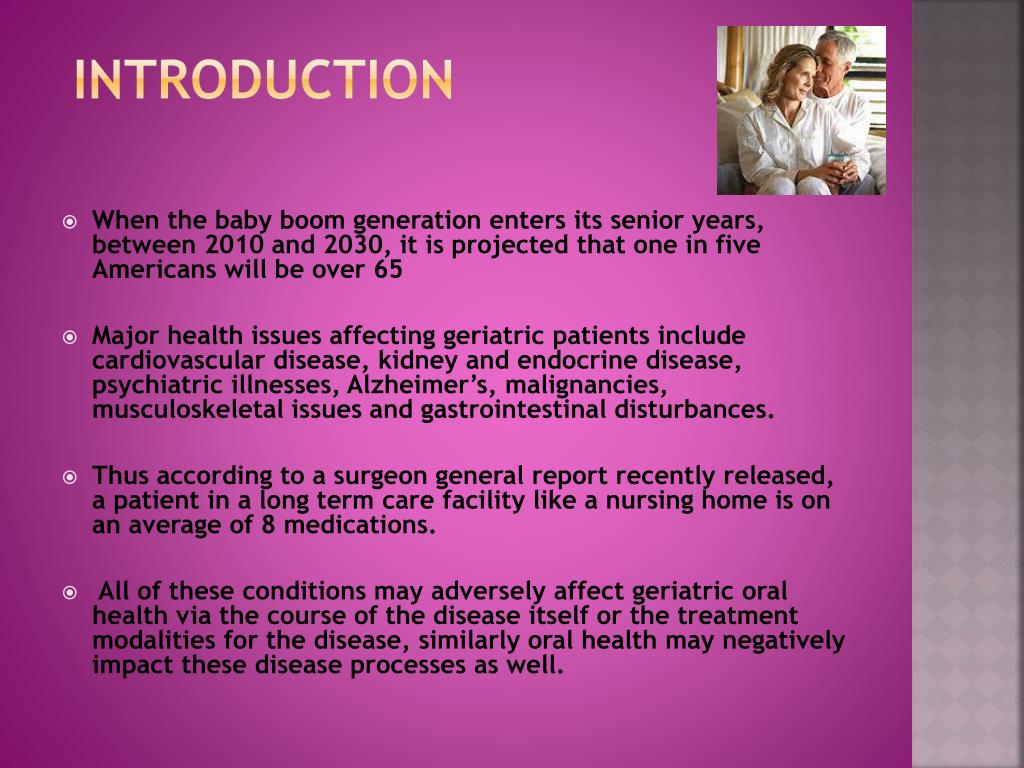 INTRODUCTION

When the baby boom generation enters its senior years, between 2010 and 2030, it is projected that one in five Americans will be over 65

Major health issues affecting geriatric patients include cardiovascular disease, kidney and endocrine disease, psychiatric illnesses, Alzheimer's, malignancies, musculoskeletal issues and gastrointestinal disturbances.

Thus according to a surgeon general report recently released, a patient in a long term care facility like a nursing home is on an average of 8 medications.

All of these conditions may adversely affect geriatric oral health via the course of the disease itself or the treatment modalities for the disease, similarly oral health may negatively impact these disease processes as well.